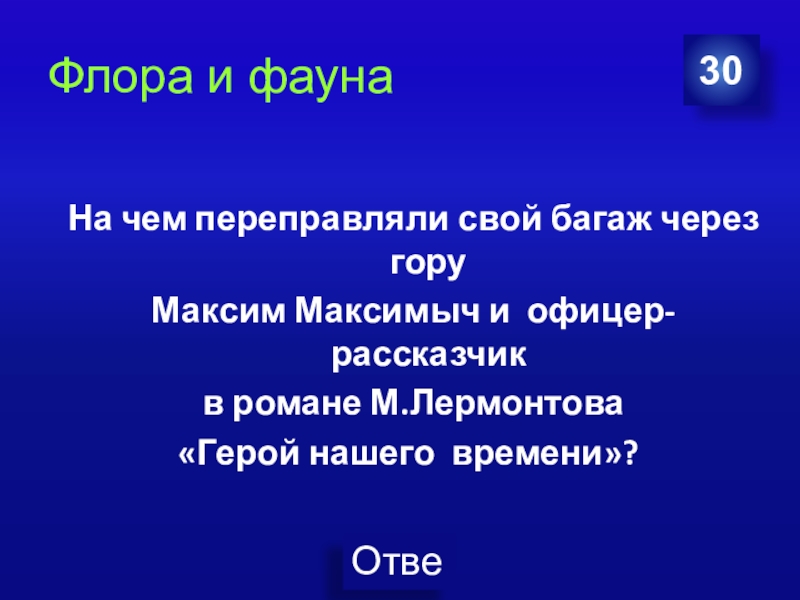 Флора и фауна

30

На чем переправляли свой багаж через гору
Максим Максимыч и офицер-рассказчик
в романе М.Лермонтова
«Герой нашего времени»?

Отве